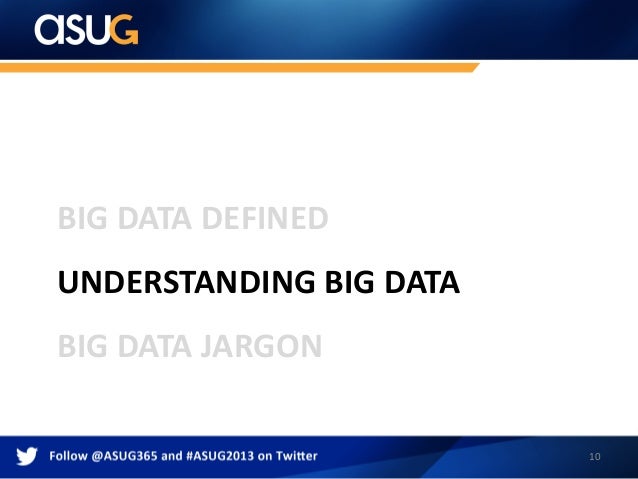 ASUG

BIG DATA DEFINED

UNDERSTANDING BIG DATA

BIG DATA JARGON

Follow @ASUG365 and #ASUG2013 on Twitter

10